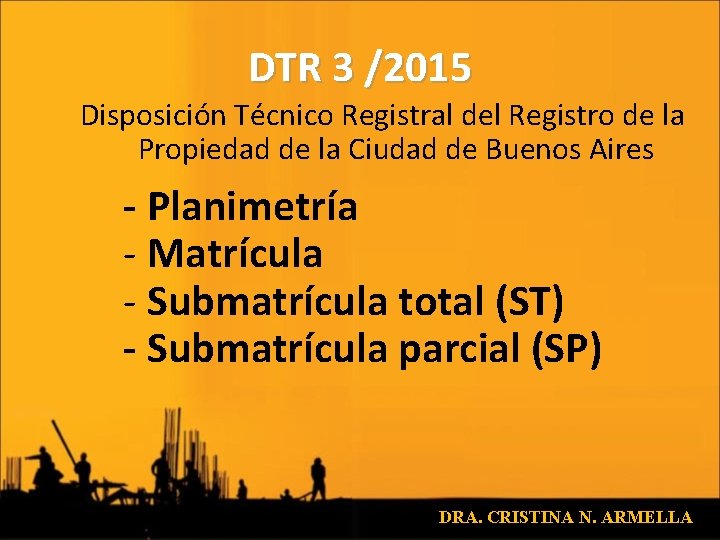 DTR 3 /2015

Disposición Técnico Registral del Registro de la Propiedad de la Ciudad de Buenos Aires

- Planimetría
- Matrícula
- Submatrícula total (ST)
- Submatrícula parcial (SP)

DRA. CRISTINA N. ARMELLA